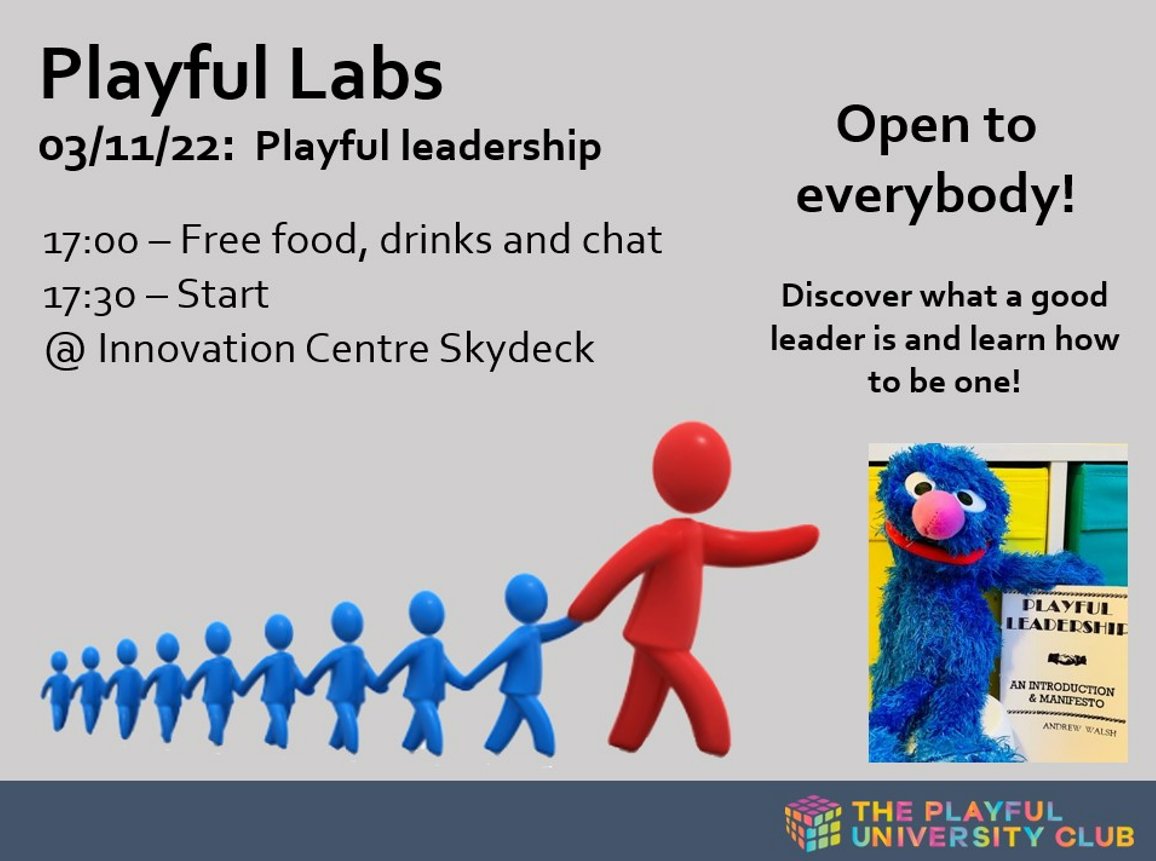 Playful Labs
03/11/22: Playful leadership

17:00 – Free food, drinks and chat
17:30 – Start
@ Innovation Centre Skydeck

Open to everybody!

Discover what a good leader is and learn how to be one!

PLAYFUL LEADERSHIP
AN INTRODUCTION & MANIFESTO
ANDREW WALSH

THE PLAYFUL UNIVERSITY CLUB